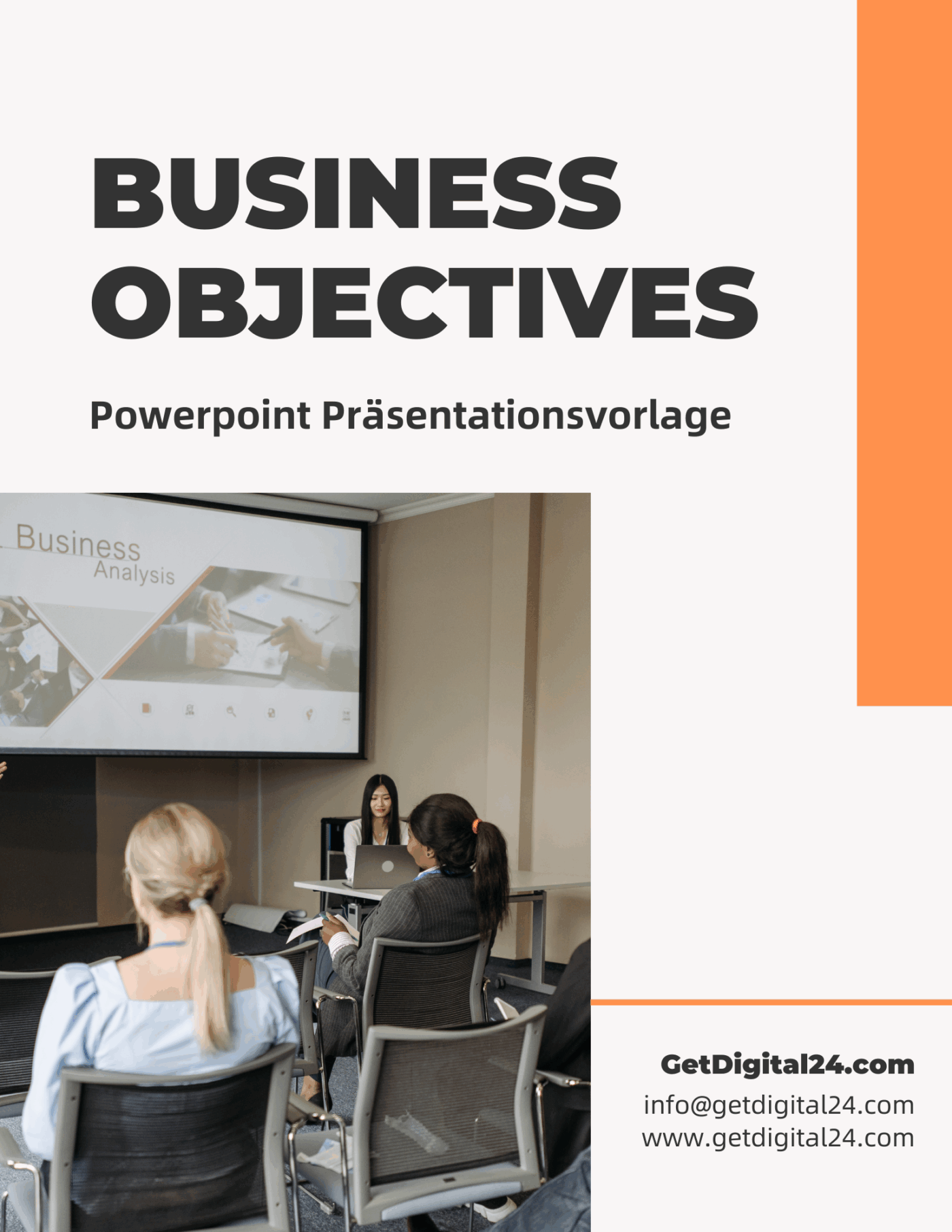 BUSINESS OBJECTIVES

Powerpoint Präsentationsvorlage

Business
Analysis

GetDigital24.com
info@getdigital24.com
www.getdigital24.com